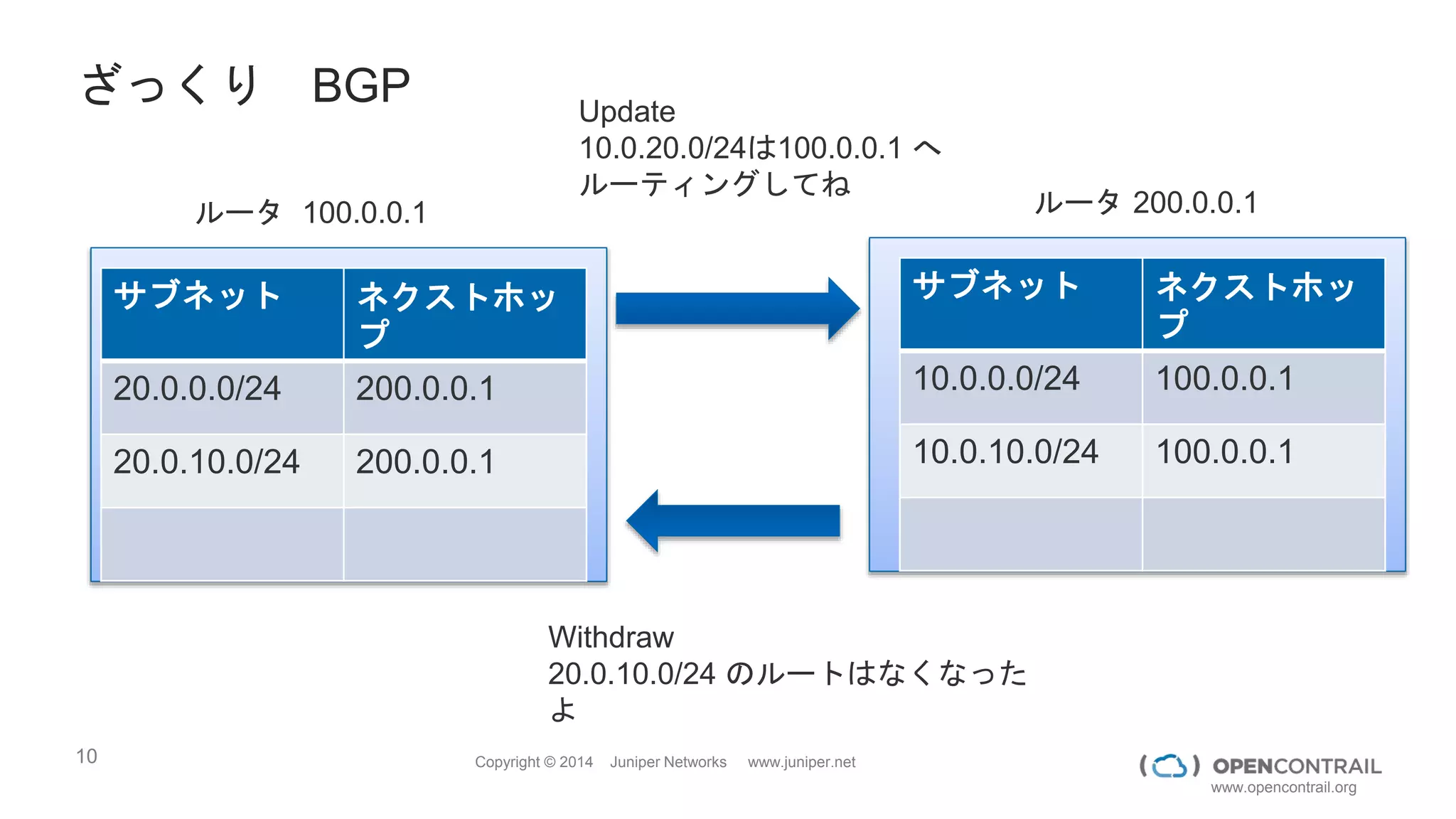 ざっくり　BGP

Update
10.0.20.0/24は100.0.0.1 へ
ルーティングしてね

ルータ　100.0.0.1

| サブネット | ネクストホップ |
|---|---|
| 20.0.0.0/24 | 200.0.0.1 |
| 20.0.10.0/24 | 200.0.0.1 |
| | |

ルータ 200.0.0.1

| サブネット | ネクストホップ |
|---|---|
| 10.0.0.0/24 | 100.0.0.1 |
| 10.0.10.0/24 | 100.0.0.1 |
| | |

Withdraw
20.0.10.0/24 のルートはなくなったよ

10

Copyright © 2014　Juniper Networks　www.juniper.net

OPENCONTRAIL
www.opencontrail.org